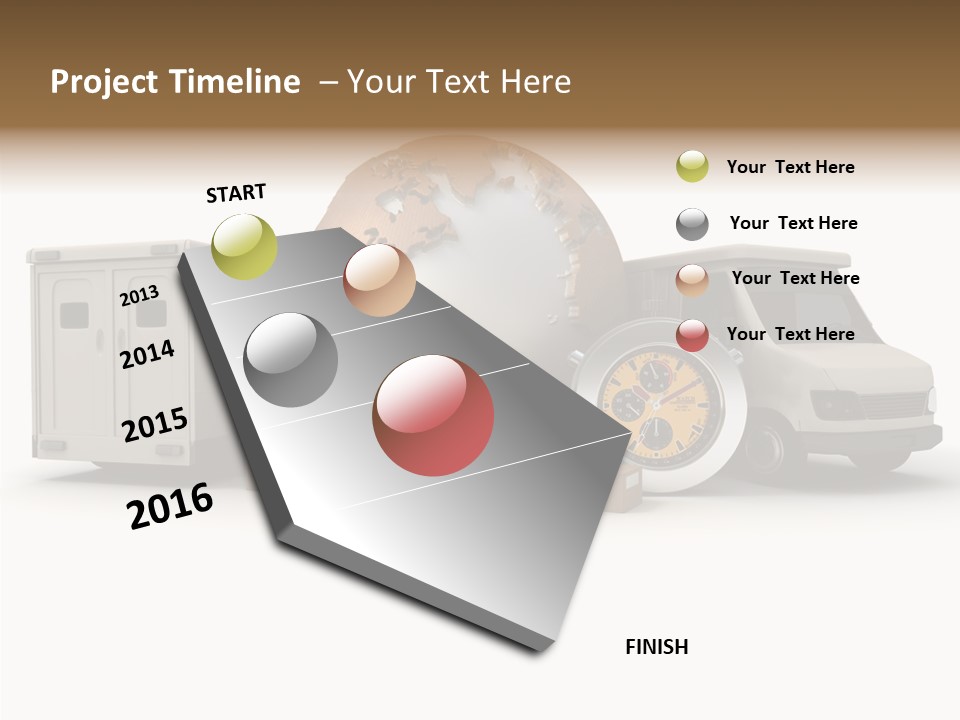 Project Timeline – Your Text Here

START

2013

2014

2015

2016

Your Text Here

Your Text Here

Your Text Here

Your Text Here

FINISH